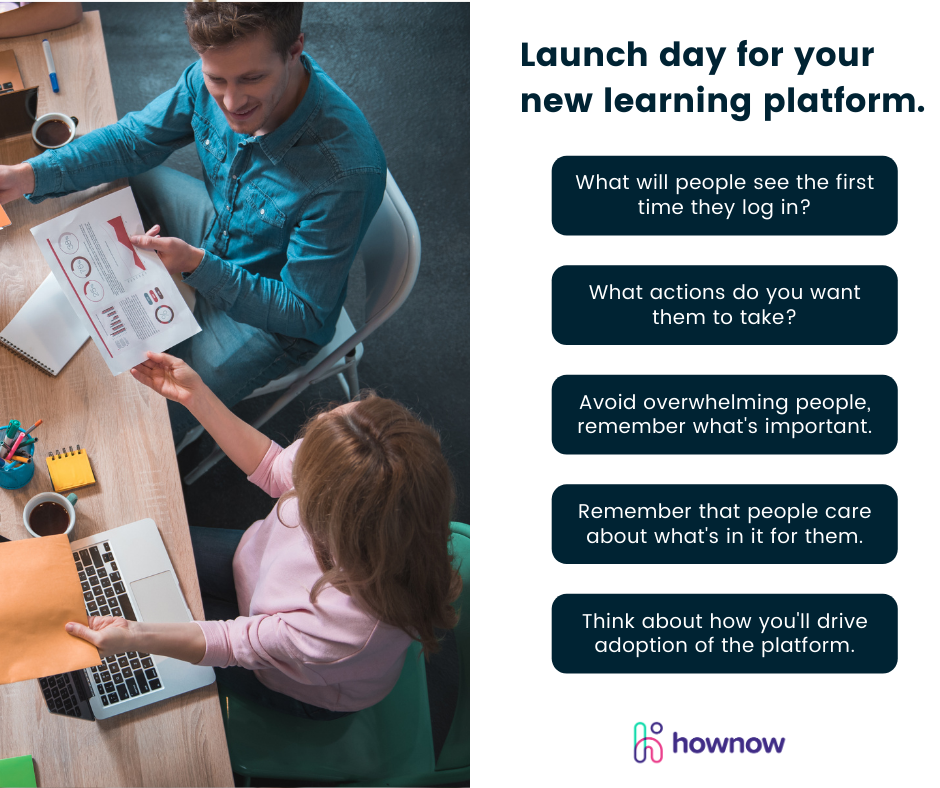 Launch day for your new learning platform.

What will people see the first time they log in?

What actions do you want them to take?

Avoid overwhelming people, remember what's important.

Remember that people care about what's in it for them.

Think about how you'll drive adoption of the platform.

hownow